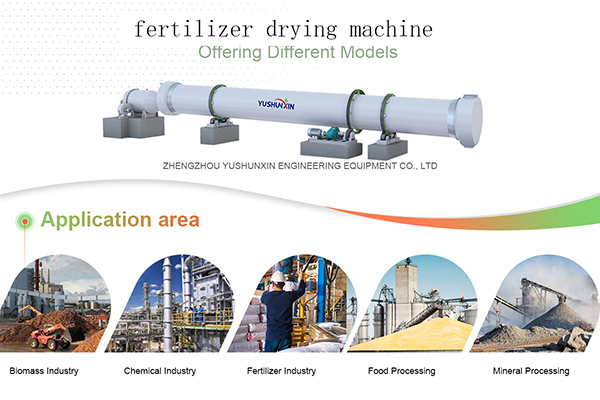 fertilizer drying machine
Offering Different Models

YUSHUNXIN

ZHENGZHOU YUSHUNXIN ENGINEERING EQUIPMENT CO., LTD

Application area

Biomass Industry
Chemical Industry
Fertilizer Industry
Food Processing
Mineral Processing